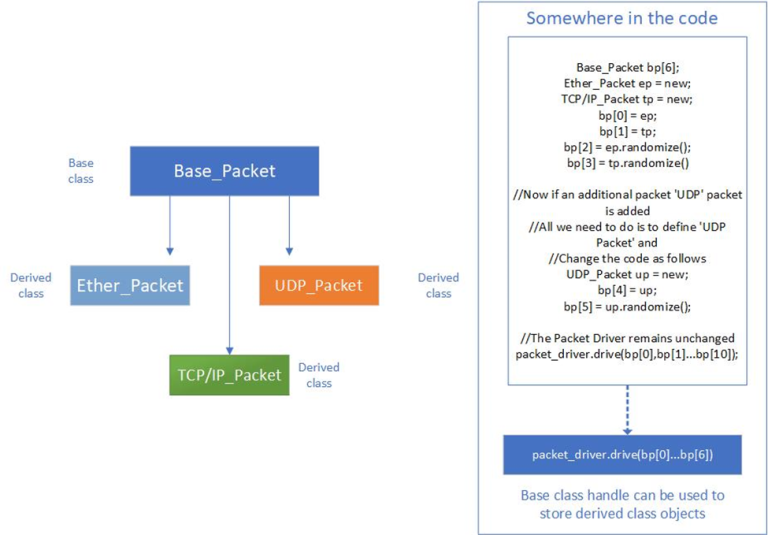 Base class

Base_Packet

Derived class

Ether_Packet

UDP_Packet

Derived class

TCP/IP_Packet

Derived class

Somewhere in the code

Base_Packet bp[6];
Ether_Packet ep = new;
TCP/IP_Packet tp = new;
bp[0] = ep;
bp[1] = tp;
bp[2] = ep.randomize();
bp[3] = tp.randomize()

//Now if an additional packet 'UDP' packet is added
//All we need to do is to define 'UDP Packet' and
//Change the code as follows
UDP_Packet up = new;
bp[4] = up;
bp[5] = up.randomize();

//The Packet Driver remains unchanged
packet_driver.drive(bp[0],bp[1]...bp[10]);

packet_driver.drive(bp[0]...bp[6])

Base class handle can be used to store derived class objects